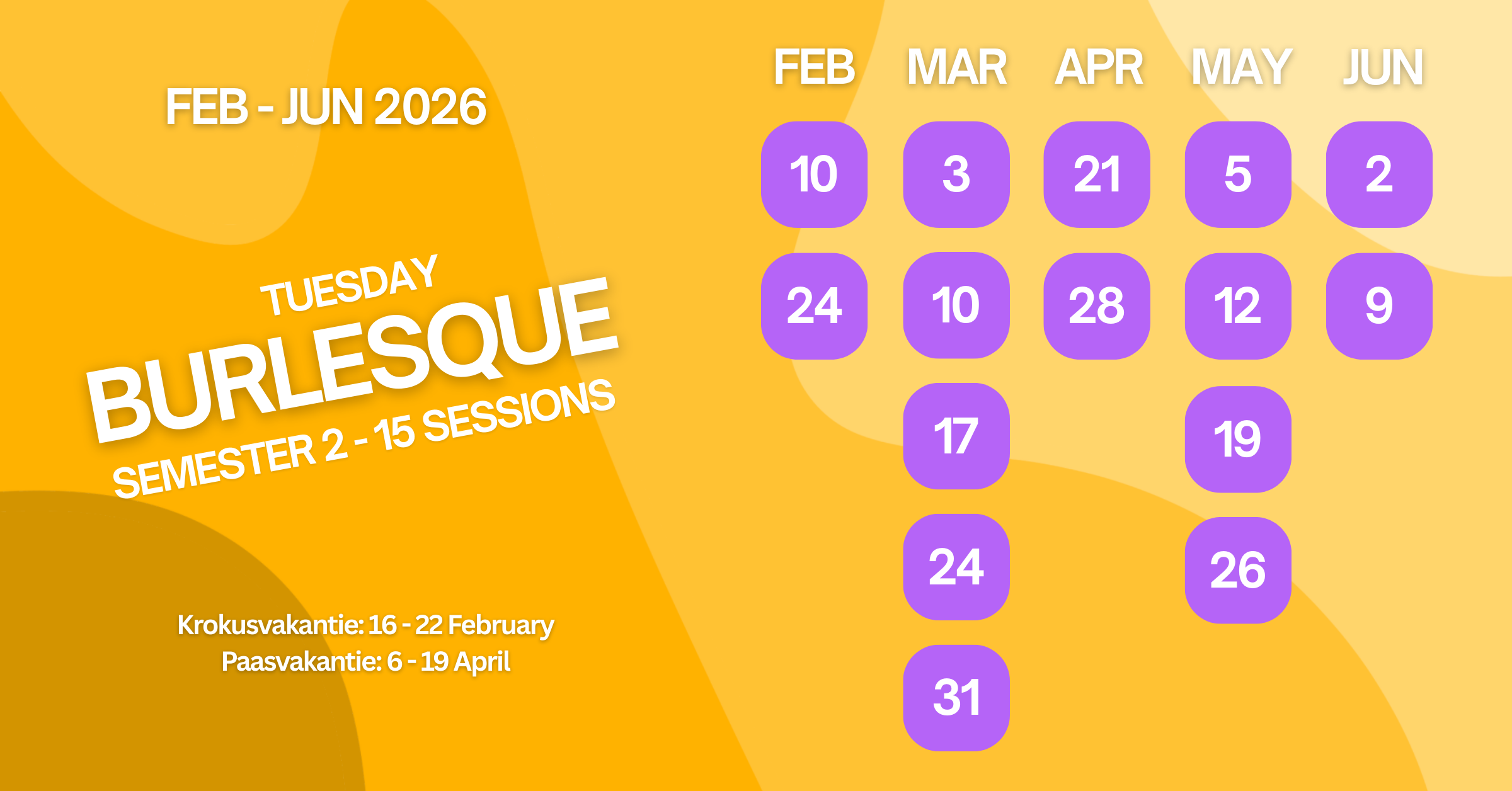 FEB - JUN 2026

TUESDAY
BURLESQUE
SEMESTER 2 - 15 SESSIONS

Krokusvakantie: 16 - 22 February
Paasvakantie: 6 - 19 April

| FEB | MAR | APR | MAY | JUN |
|---|---|---|---|---|
| 10 | 3 | 21 | 5 | 2 |
| 24 | 10 | 28 | 12 | 9 |
| | 17 | | 19 | |
| | 24 | | 26 | |
| | 31 | | | |